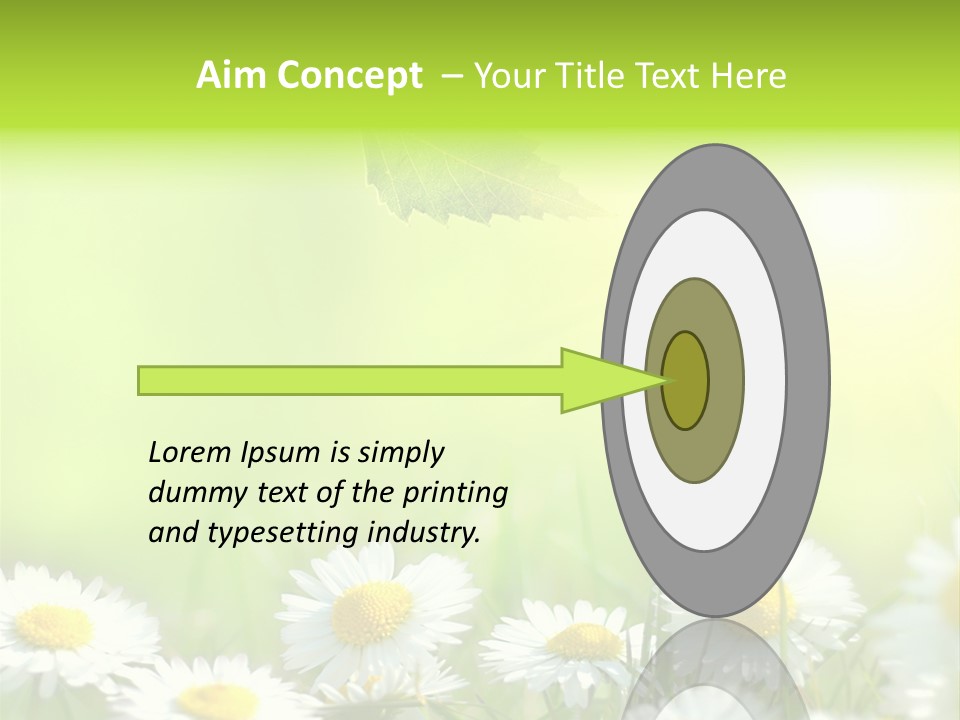 Aim Concept – Your Title Text Here

Lorem Ipsum is simply dummy text of the printing and typesetting industry.